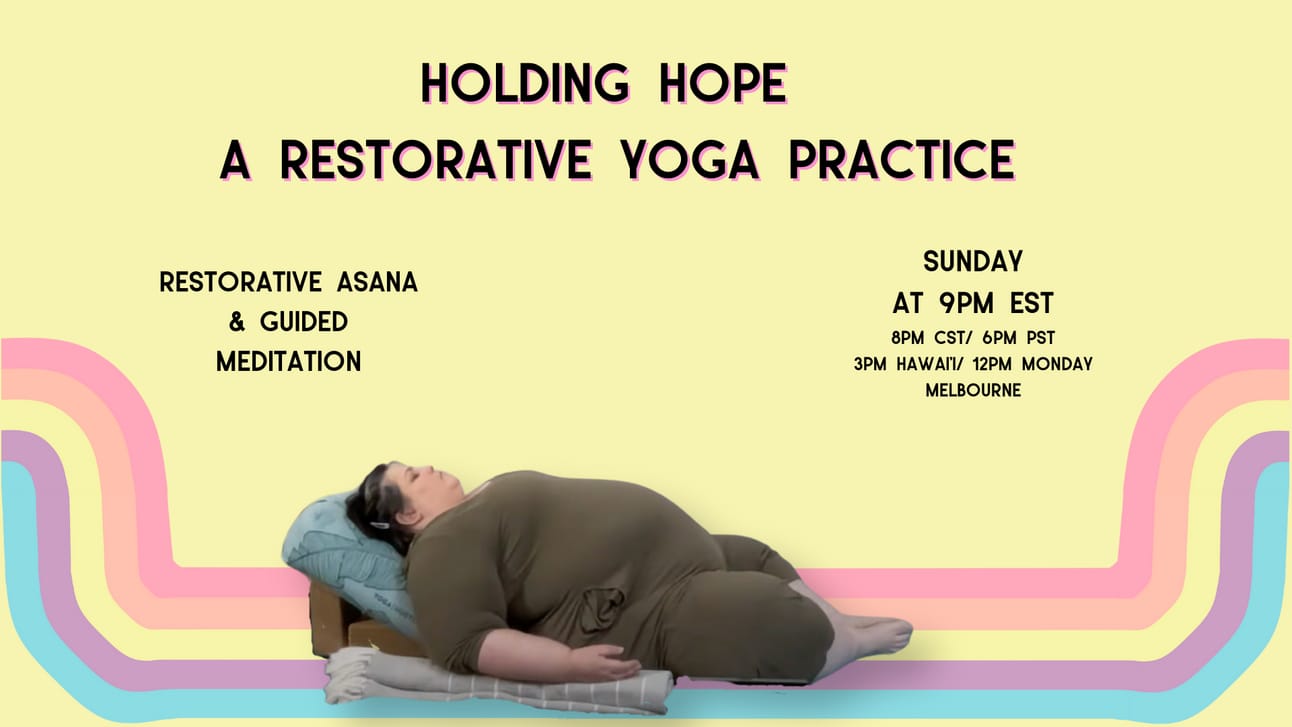 HOLDING HOPE
A RESTORATIVE YOGA PRACTICE

RESTORATIVE ASANA & GUIDED MEDITATION

SUNDAY
AT 9PM EST
8PM CST/ 6PM PST
3PM HAWAI'I/ 12PM MONDAY MELBOURNE